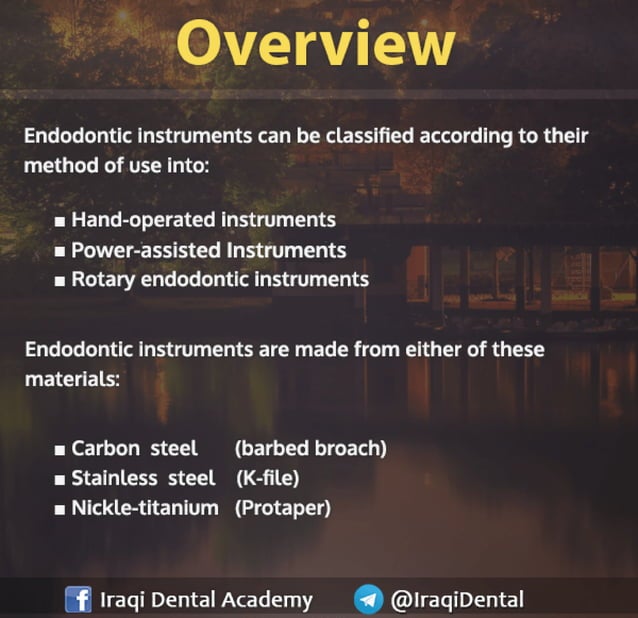 Overview

Endodontic instruments can be classified according to their method of use into:

■ Hand-operated instruments
■ Power-assisted Instruments
■ Rotary endodontic instruments

Endodontic instruments are made from either of these materials:

■ Carbon steel (barbed broach)
■ Stainless steel (K-file)
■ Nickle-titanium (Protaper)

Iraqi Dental Academy @IraqiDental